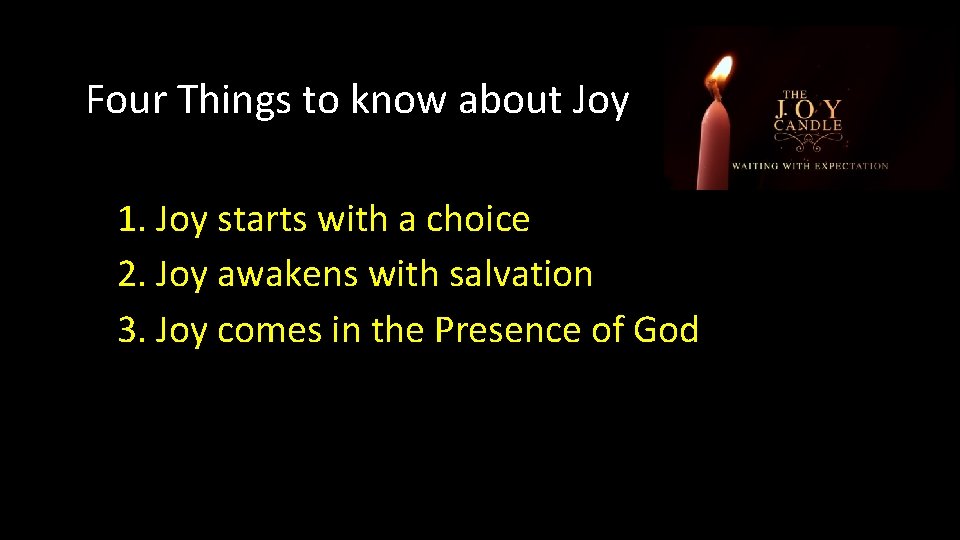 Four Things to know about Joy

THE
JOY
CANDLE
WAITING WITH EXPECTATION

1. Joy starts with a choice
2. Joy awakens with salvation
3. Joy comes in the Presence of God